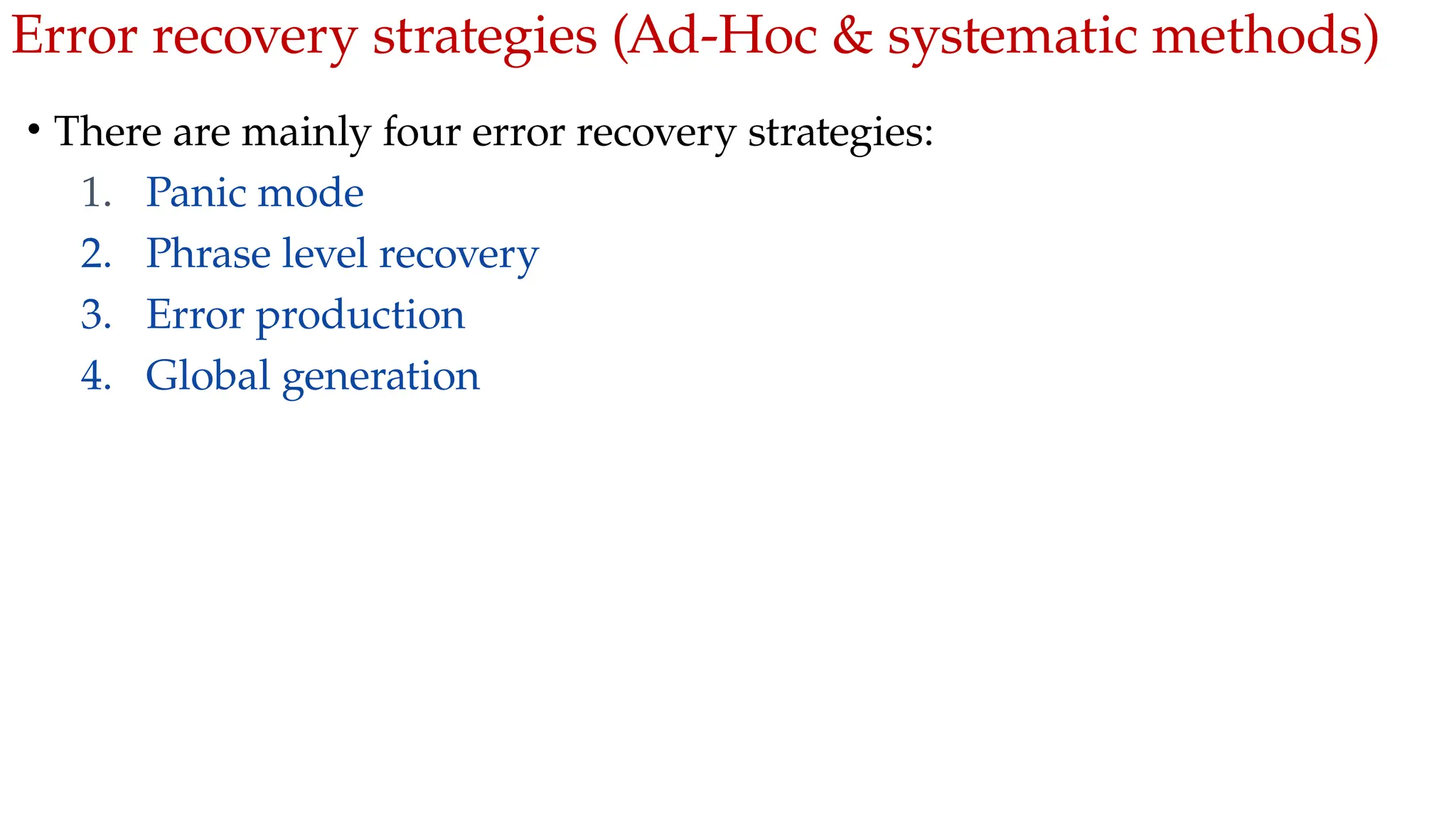 Error recovery strategies (Ad-Hoc & systematic methods)

• There are mainly four error recovery strategies:
1. Panic mode
2. Phrase level recovery
3. Error production
4. Global generation